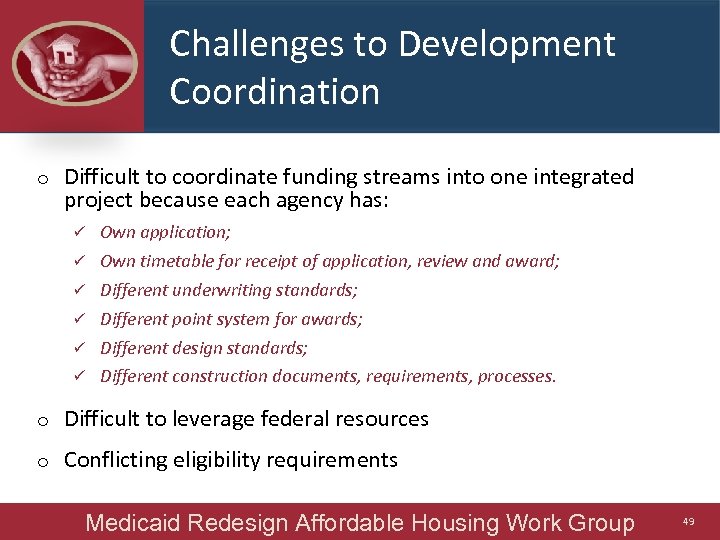 Challenges to Development Coordination

o Difficult to coordinate funding streams into one integrated project because each agency has:

✓ Own application;
✓ Own timetable for receipt of application, review and award;
✓ Different underwriting standards;
✓ Different point system for awards;
✓ Different design standards;
✓ Different construction documents, requirements, processes.

o Difficult to leverage federal resources

o Conflicting eligibility requirements

Medicaid Redesign Affordable Housing Work Group 49